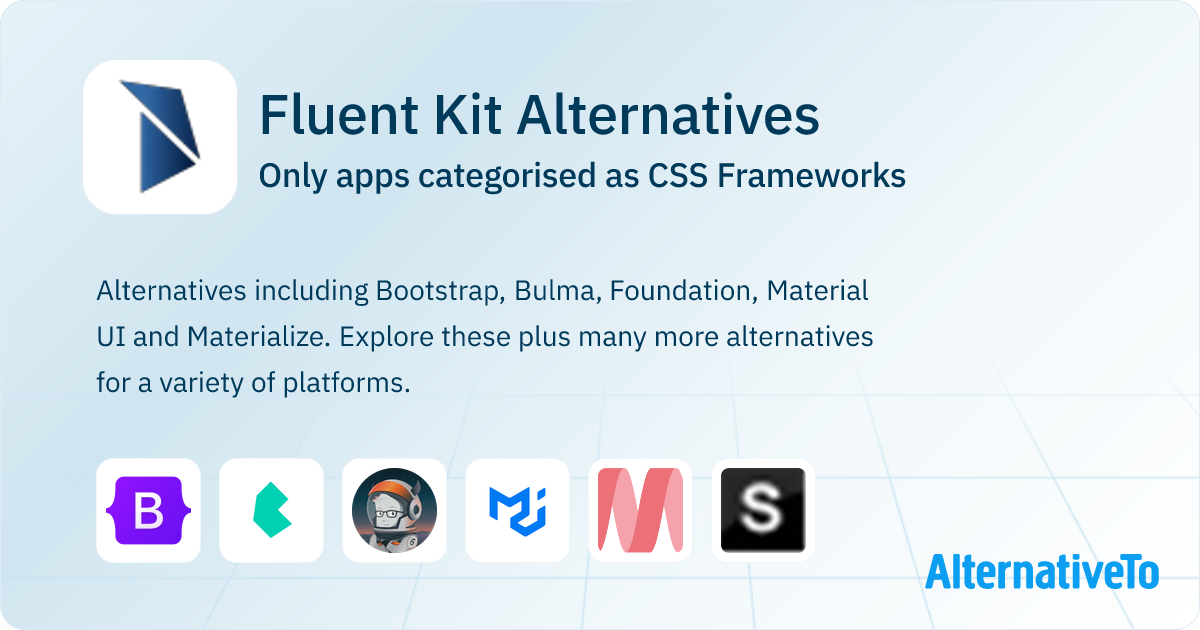 Fluent Kit Alternatives
Only apps categorised as CSS Frameworks

Alternatives including Bootstrap, Bulma, Foundation, Material UI and Materialize. Explore these plus many more alternatives for a variety of platforms.

B

S

AlternativeTo